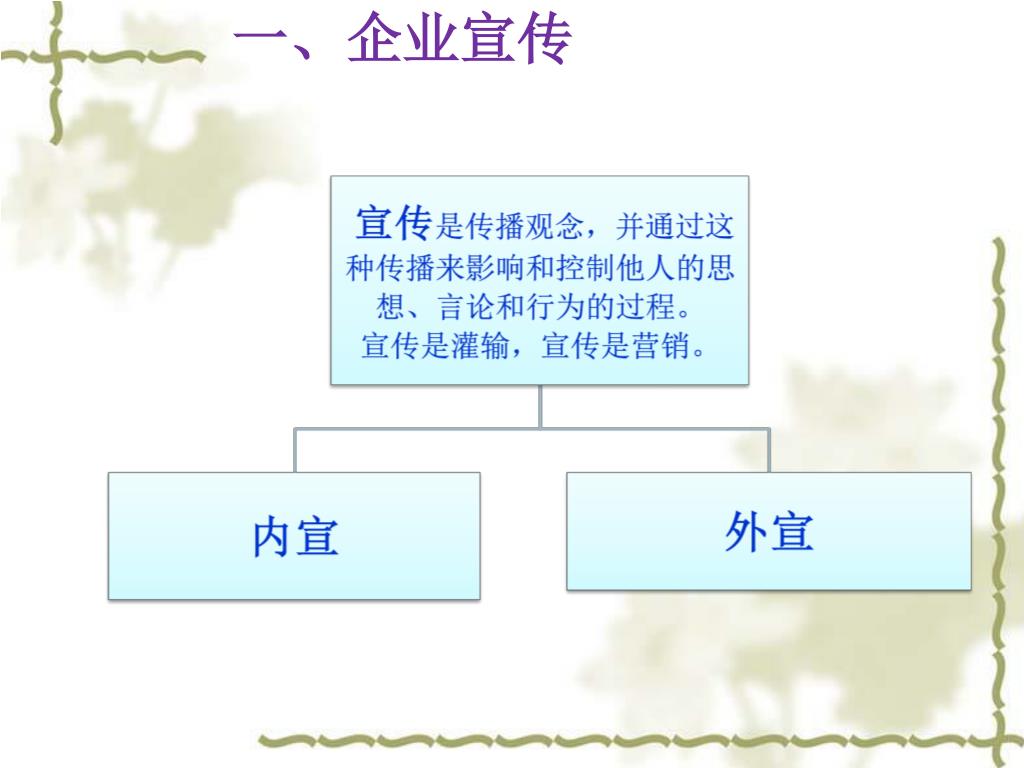 一、企业宣传

宣传是传播观念，并通过这种传播来影响和控制他人的思想、言论和行为的过程。
宣传是灌输，宣传是营销。

内宣

外宣